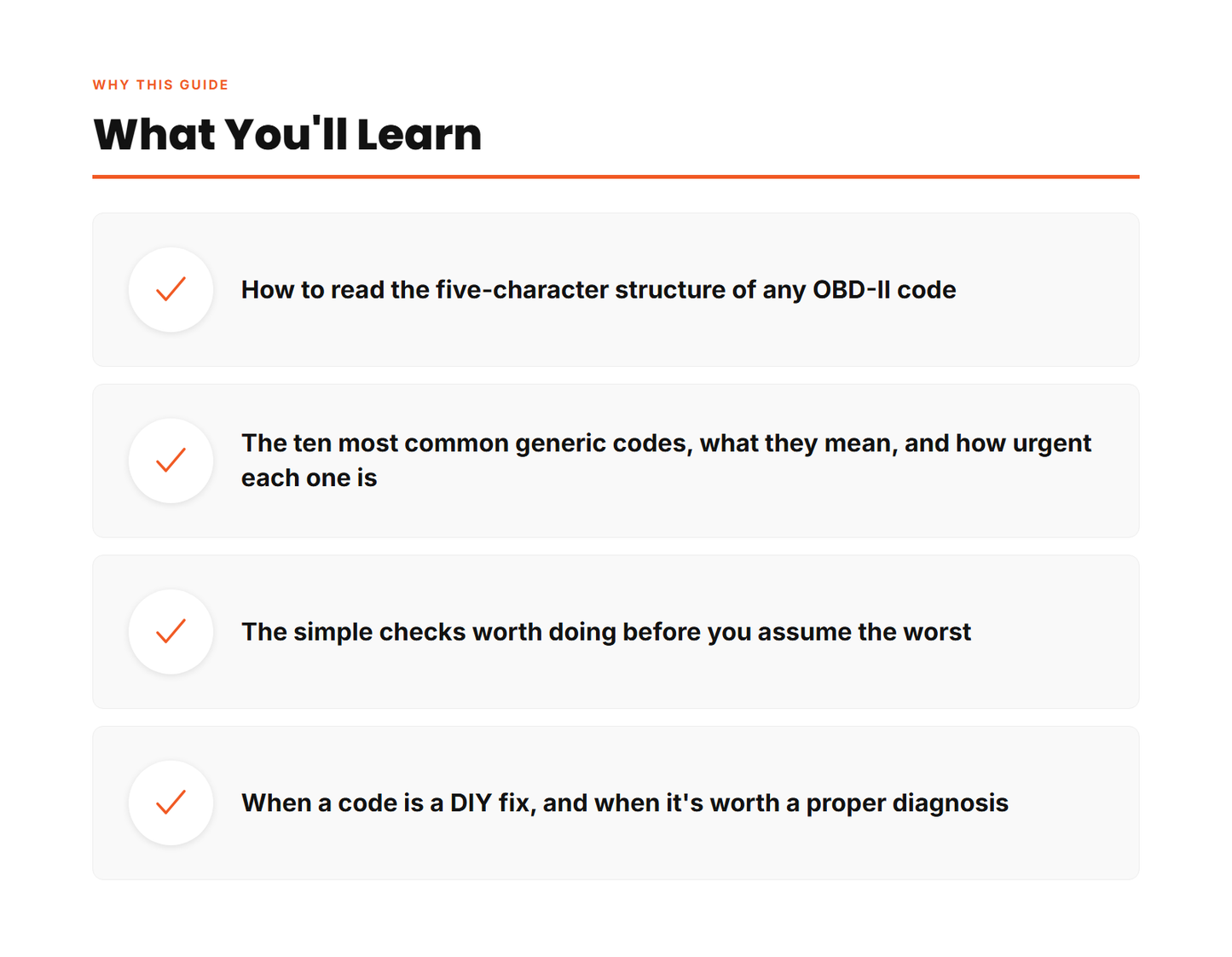 WHY THIS GUIDE

What You'll Learn

How to read the five-character structure of any OBD-II code

The ten most common generic codes, what they mean, and how urgent each one is

The simple checks worth doing before you assume the worst

When a code is a DIY fix, and when it's worth a proper diagnosis